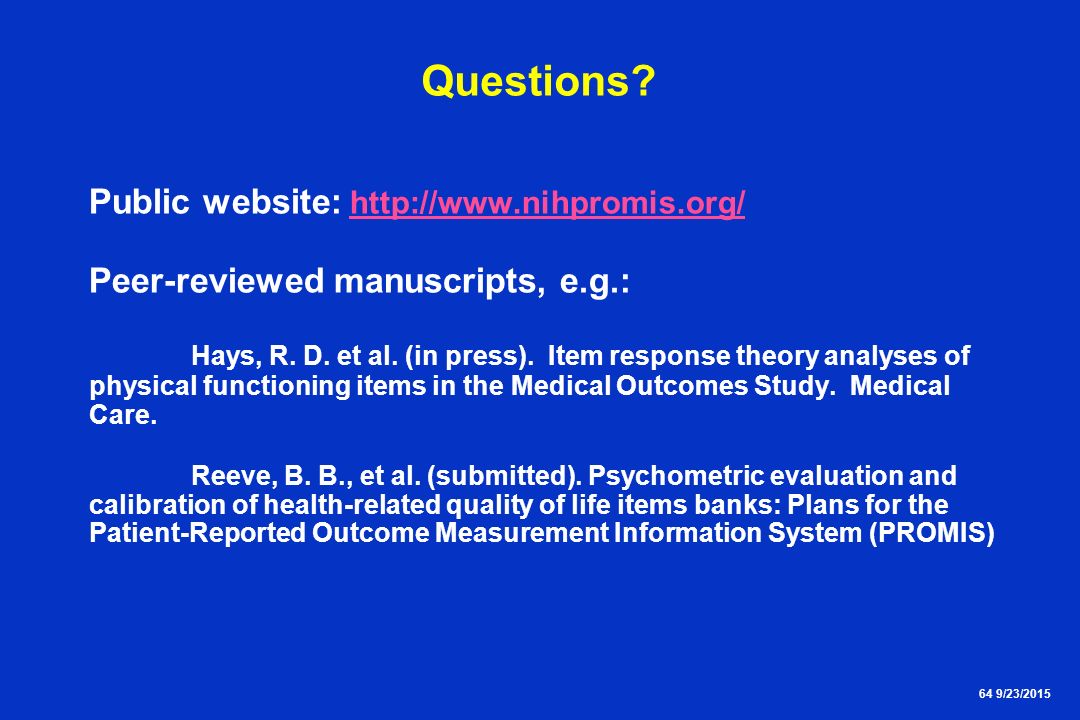 Questions?

Public website: http://www.nihpromis.org/

Peer-reviewed manuscripts, e.g.:

Hays, R. D. et al. (in press). Item response theory analyses of physical functioning items in the Medical Outcomes Study. Medical Care.

Reeve, B. B., et al. (submitted). Psychometric evaluation and calibration of health-related quality of life items banks: Plans for the Patient-Reported Outcome Measurement Information System (PROMIS)

64 9/23/2015